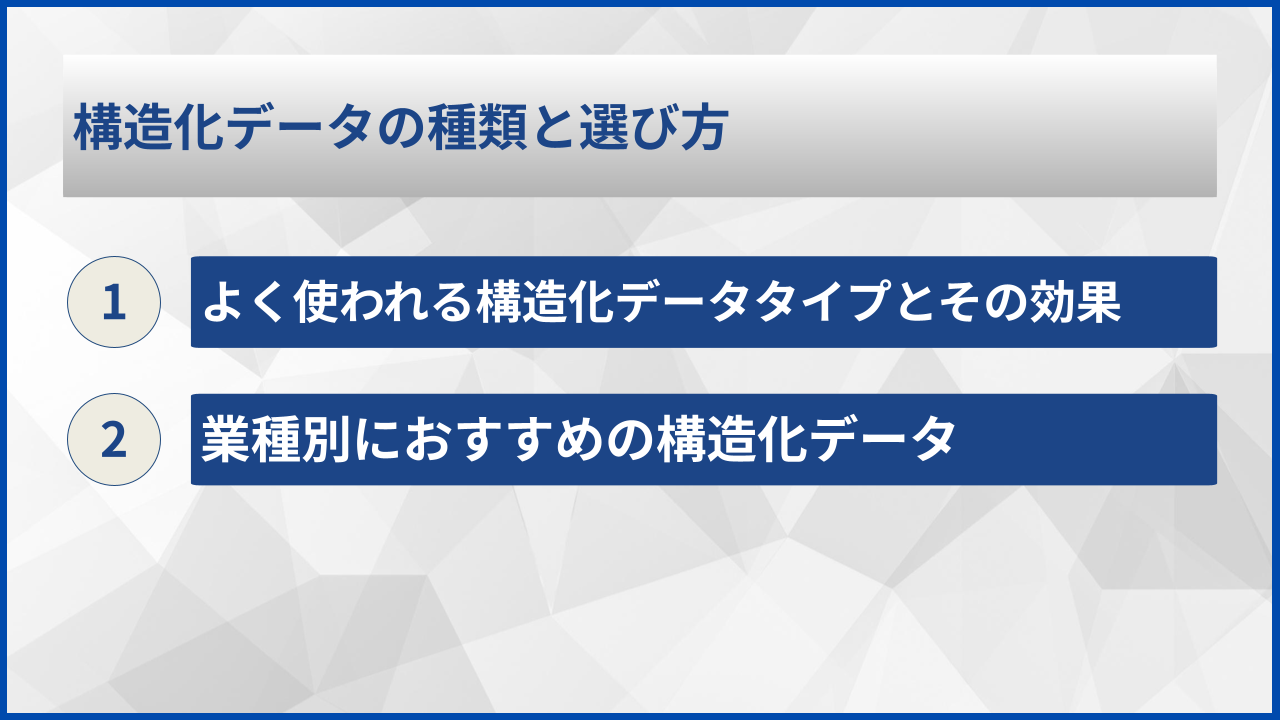 構造化データの種類と選び方

1 よく使われる構造化データタイプとその効果

2 業種別におすすめの構造化データ